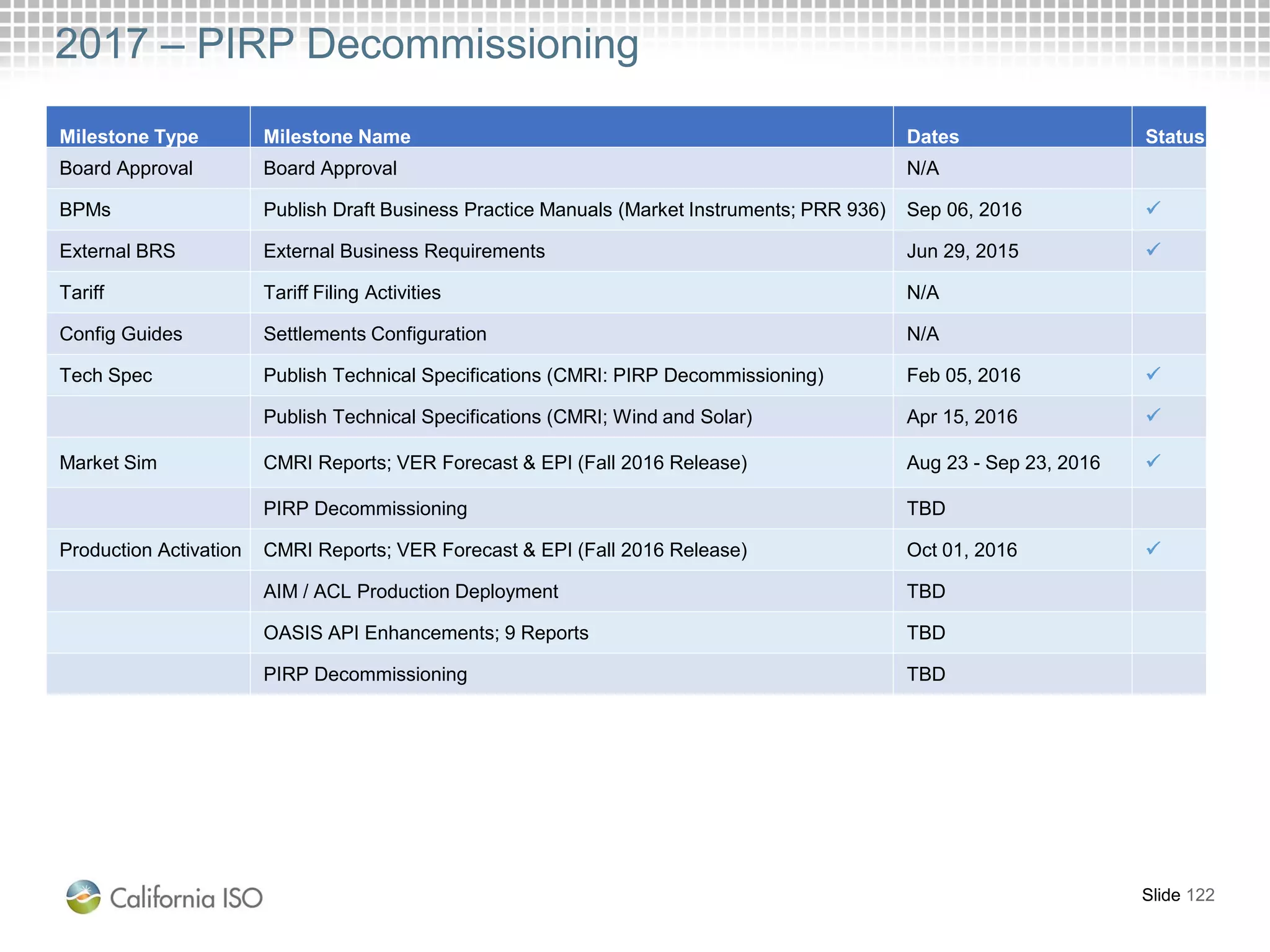 2017 – PIRP Decommissioning

| Milestone Type | Milestone Name | Dates | Status |
|---|---|---|---|
| Board Approval | Board Approval | N/A | |
| BPMs | Publish Draft Business Practice Manuals (Market Instruments; PRR 936) | Sep 06, 2016 | ✓ |
| External BRS | External Business Requirements | Jun 29, 2015 | ✓ |
| Tariff | Tariff Filing Activities | N/A | |
| Config Guides | Settlements Configuration | N/A | |
| Tech Spec | Publish Technical Specifications (CMRI: PIRP Decommissioning) | Feb 05, 2016 | ✓ |
| | Publish Technical Specifications (CMRI; Wind and Solar) | Apr 15, 2016 | ✓ |
| Market Sim | CMRI Reports; VER Forecast & EPI (Fall 2016 Release) | Aug 23 - Sep 23, 2016 | ✓ |
| | PIRP Decommissioning | TBD | |
| Production Activation | CMRI Reports; VER Forecast & EPI (Fall 2016 Release) | Oct 01, 2016 | ✓ |
| | AIM / ACL Production Deployment | TBD | |
| | OASIS API Enhancements; 9 Reports | TBD | |
| | PIRP Decommissioning | TBD | |

California ISO

Slide 122